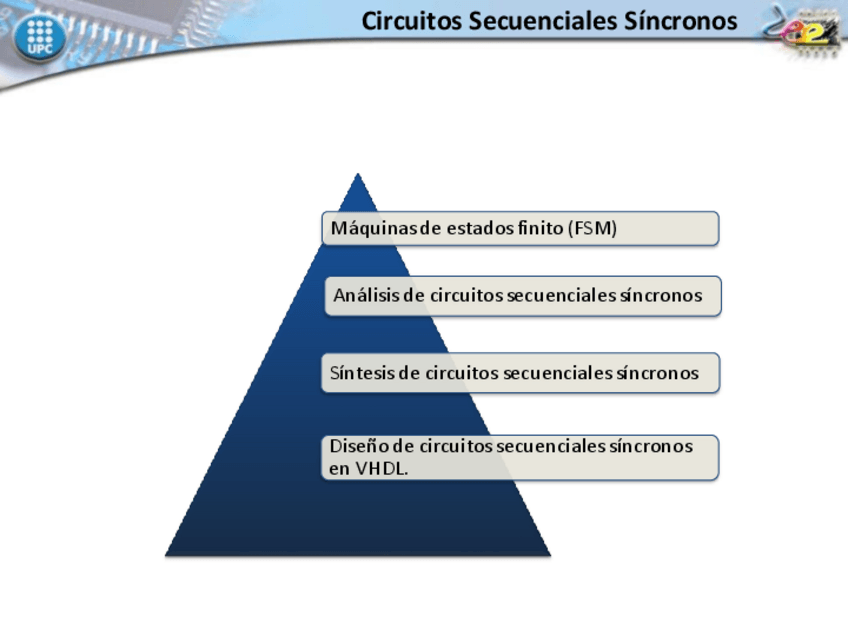 UPC

Circuitos Secuenciales Síncronos

Máquinas de estados finito (FSM)

Análisis de circuitos secuenciales síncronos

Síntesis de circuitos secuenciales síncronos

Diseño de circuitos secuenciales síncronos en VHDL.